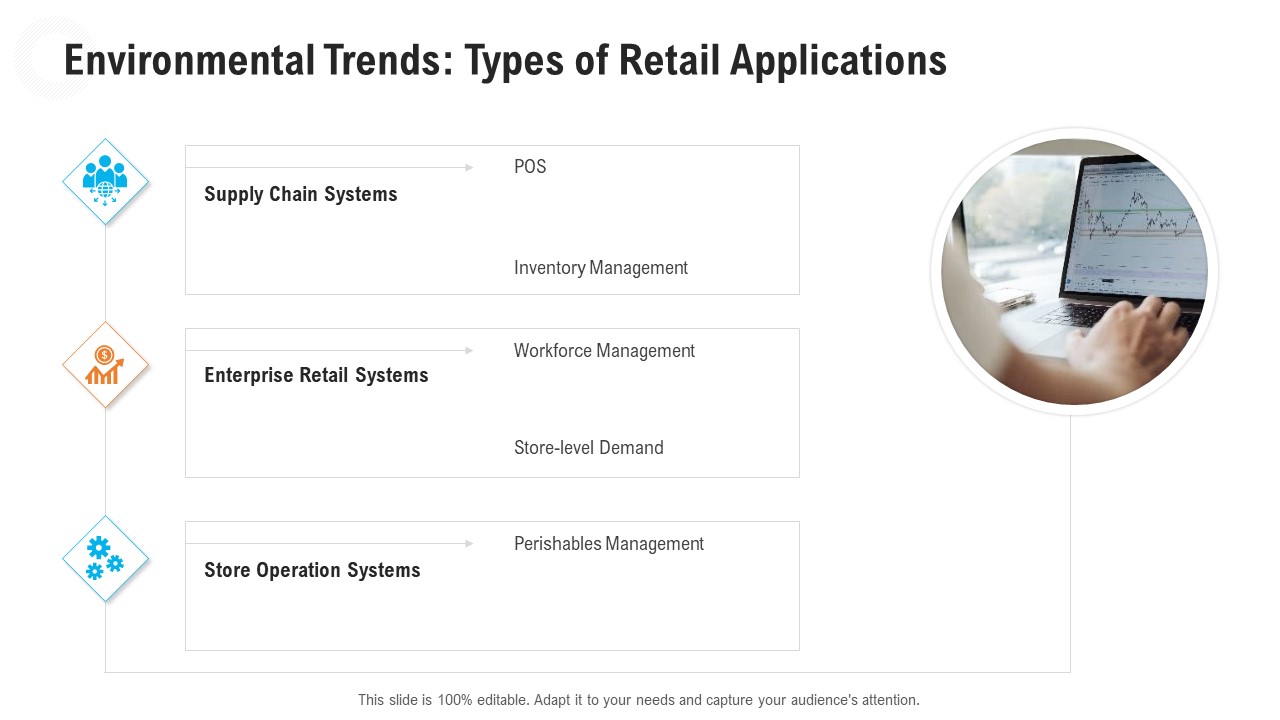 Environmental Trends: Types of Retail Applications

Supply Chain Systems

POS

Inventory Management

Enterprise Retail Systems

Workforce Management

Store-level Demand

Store Operation Systems

Perishables Management

This slide is 100% editable. Adapt it to your needs and capture your audience's attention.